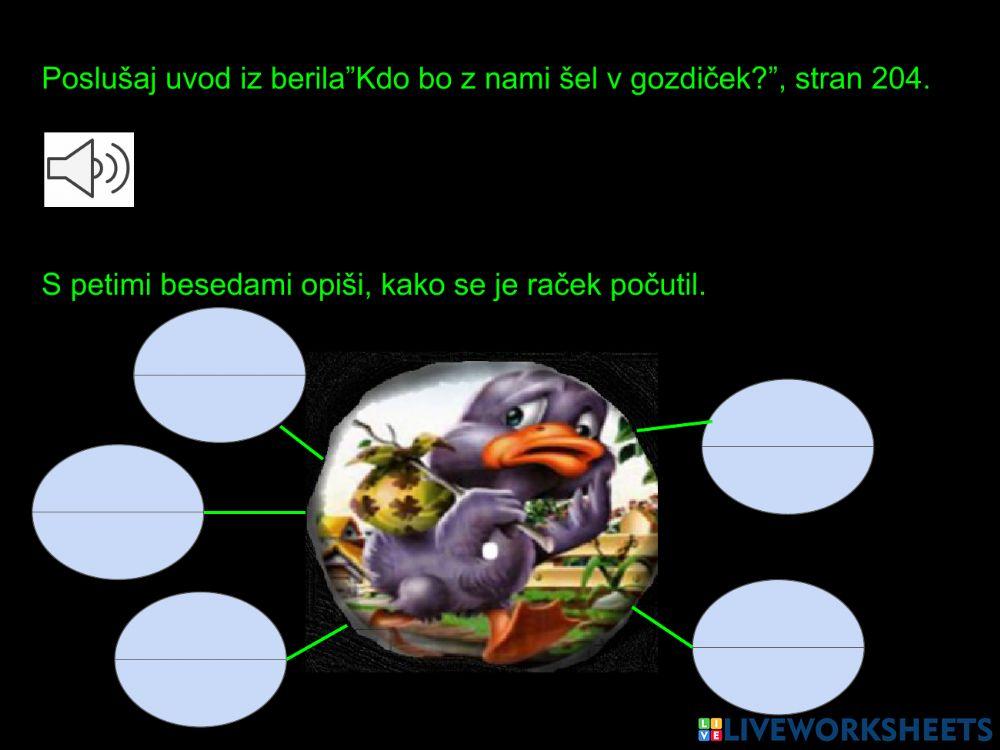 Poslušaj uvod iz berila”Kdo bo z nami šel v gozdiček?”, stran 204.

S petimi besedami opiši, kako se je raček počutil.

LIVEWORKSHEETS